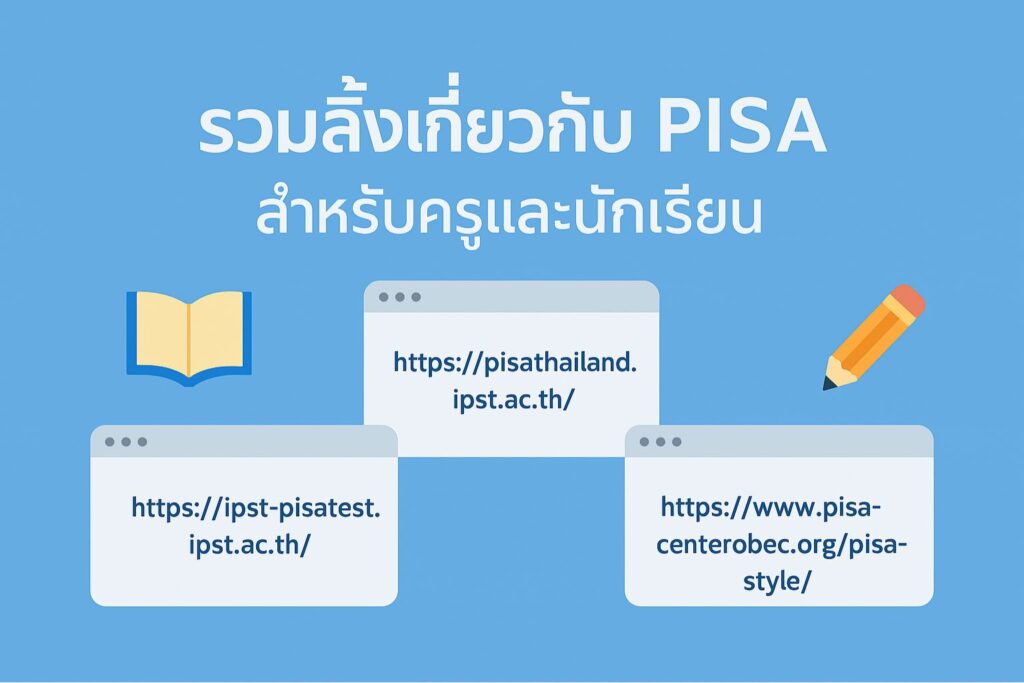 รวมลิ้งเกี่ยวกับ PISA
สำหรับครูและนักเรียน

https://pisathailand.ipst.ac.th/

https://ipst-pisatest.ipst.ac.th/

https://www.pisa-centerobec.org/pisa-style/